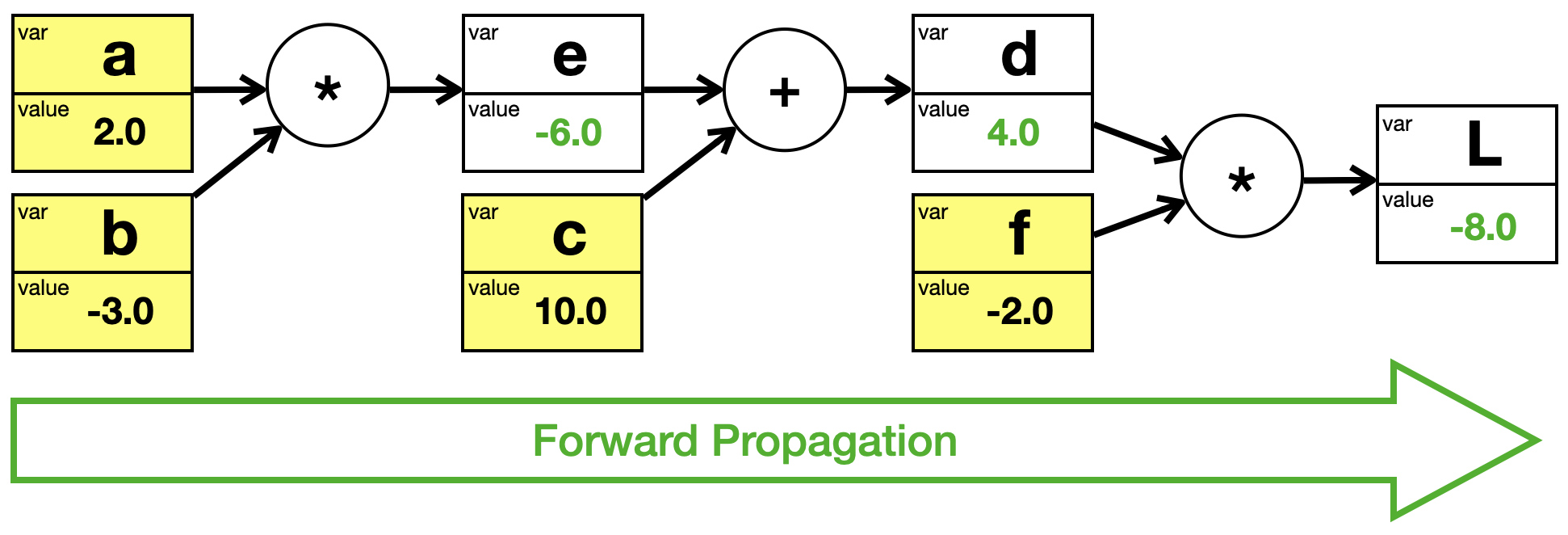 var a
value 2.0

var b
value -3.0

*

var e
value -6.0

var c
value 10.0

+

var d
value 4.0

var f
value -2.0

*

var L
value -8.0

Forward Propagation